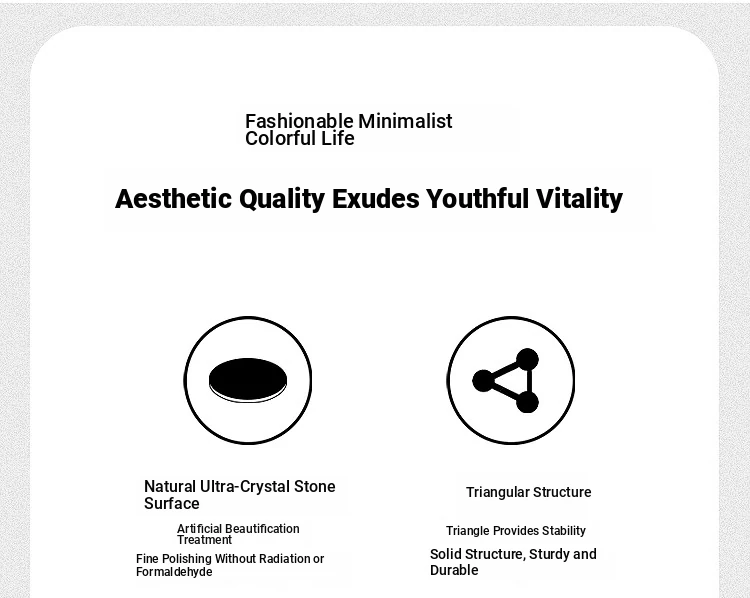 Fashionable Minimalist
Colorful Life

Aesthetic Quality Exudes Youthful Vitality

Natural Ultra-Crystal Stone Surface

Artificial Beautification Treatment

Fine Polishing Without Radiation or Formaldehyde

Triangular Structure

Triangle Provides Stability

Solid Structure, Sturdy and Durable